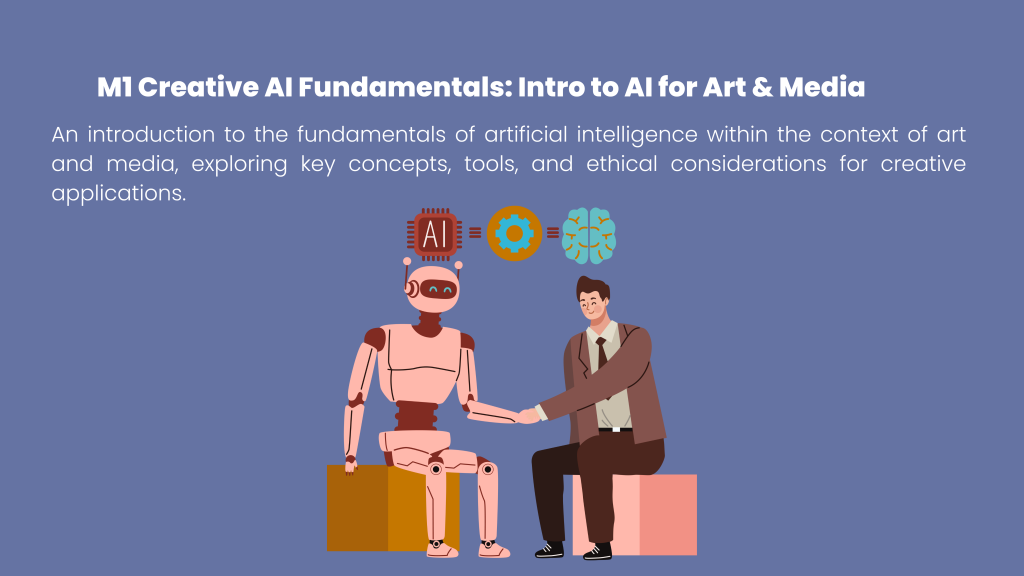 M1 Creative AI Fundamentals: Intro to AI for Art & Media

An introduction to the fundamentals of artificial intelligence within the context of art and media, exploring key concepts, tools, and ethical considerations for creative applications.

AI